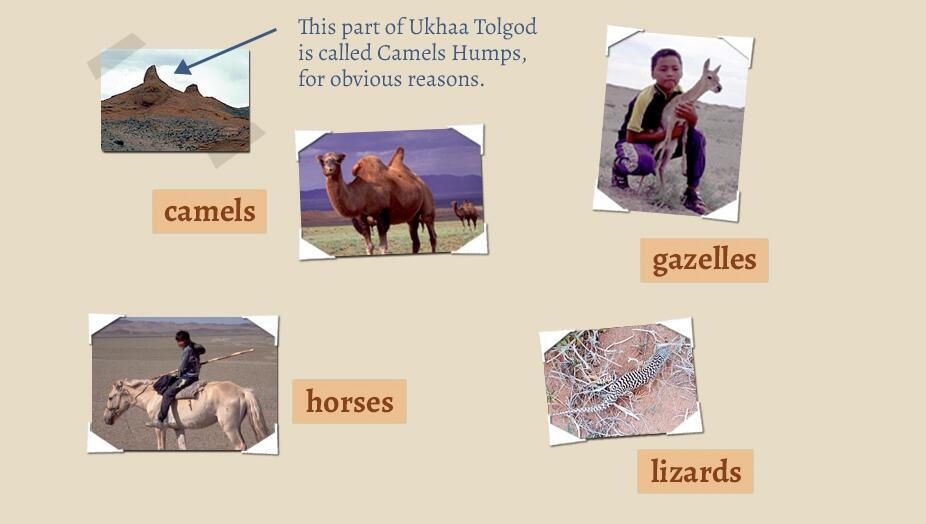 This part of Ukhaa Tolgod is called Camels Humps, for obvious reasons.

camels

gazelles

horses

lizards